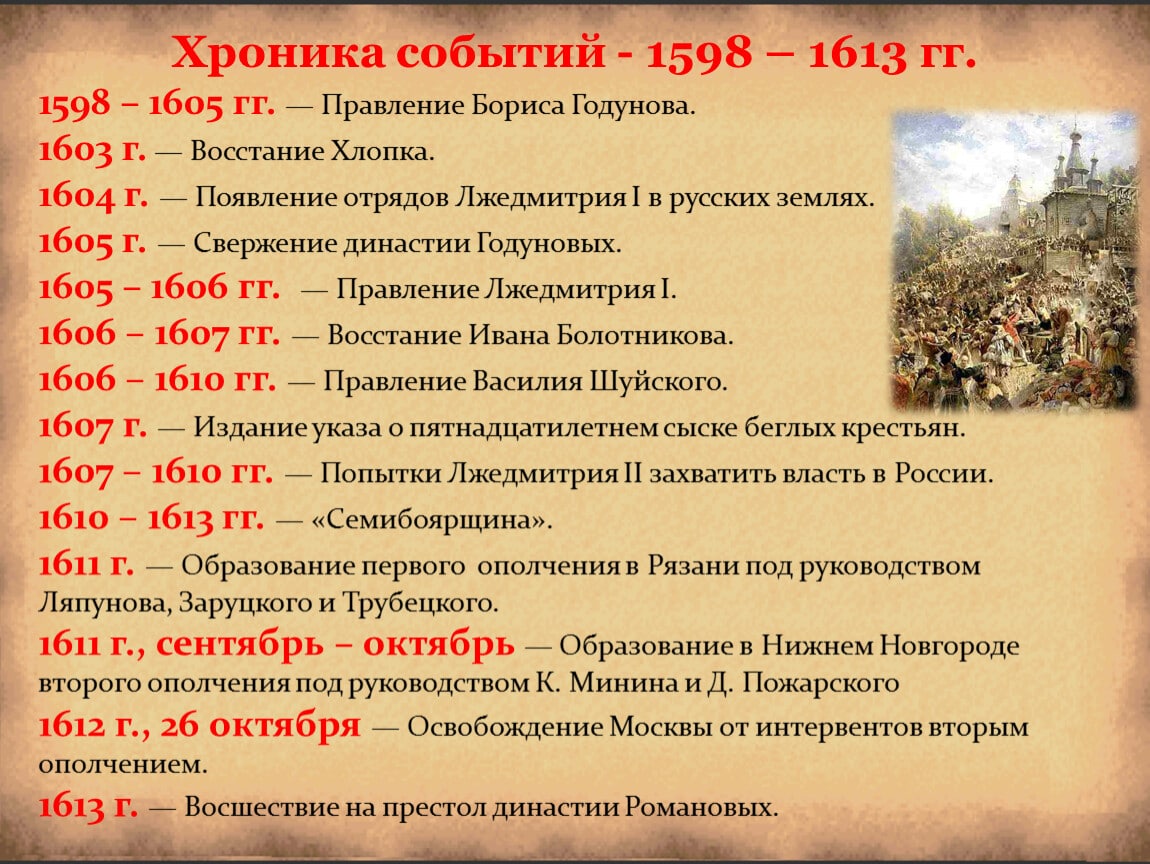 Хроника событий - 1598 – 1613 гг.

1598 – 1605 гг. — Правление Бориса Годунова.
1603 г. — Восстание Хлопка.
1604 г. — Появление отрядов Лжедмитрия I в русских землях.
1605 г. — Свержение династии Годуновых.
1605 – 1606 гг. — Правление Лжедмитрия I.
1606 – 1607 гг. — Восстание Ивана Болотникова.
1606 – 1610 гг. — Правление Василия Шуйского.
1607 г. — Издание указа о пятнадцатилетнем сыске беглых крестьян.
1607 – 1610 гг. — Попытки Лжедмитрия II захватить власть в России.
1610 – 1613 гг. — «Семибоярщина».
1611 г. — Образование первого ополчения в Рязани под руководством Ляпунова, Заруцкого и Трубецкого.
1611 г., сентябрь – октябрь — Образование в Нижнем Новгороде второго ополчения под руководством К. Минина и Д. Пожарского
1612 г., 26 октября — Освобождение Москвы от интервентов вторым ополчением.
1613 г. — Восшествие на престол династии Романовых.